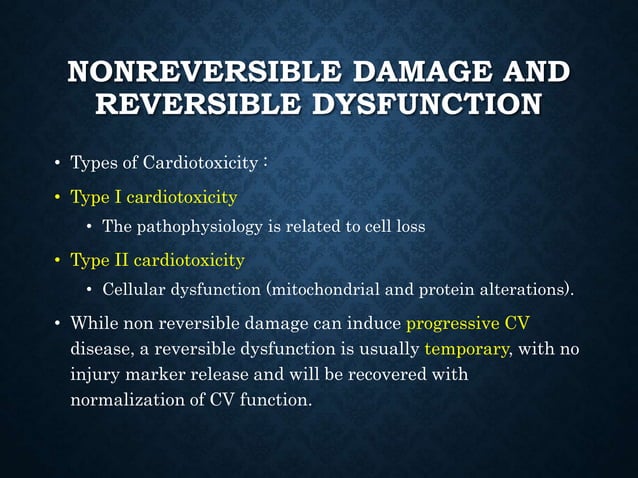 NONREVERSIBLE DAMAGE AND REVERSIBLE DYSFUNCTION

• Types of Cardiotoxicity :

• Type I cardiotoxicity

• The pathophysiology is related to cell loss

• Type II cardiotoxicity

• Cellular dysfunction (mitochondrial and protein alterations).

• While non reversible damage can induce progressive CV disease, a reversible dysfunction is usually temporary, with no injury marker release and will be recovered with normalization of CV function.